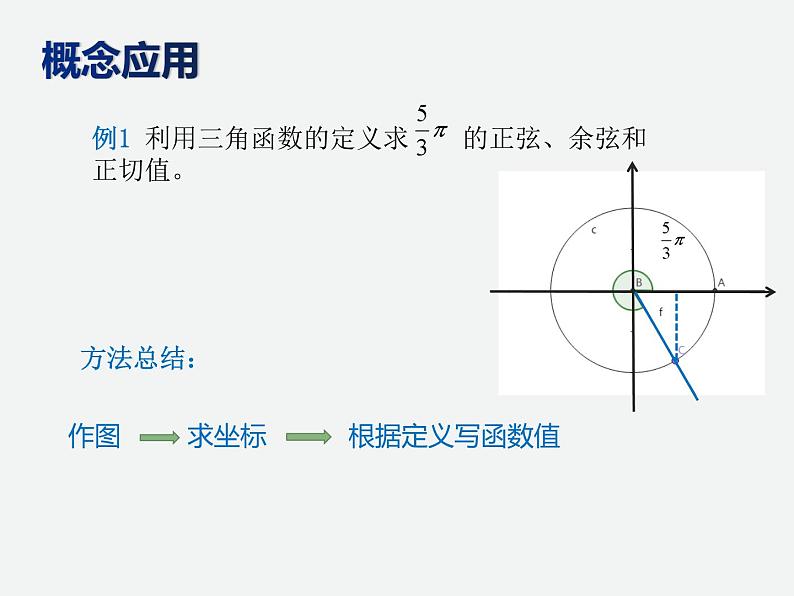 概念应用

例1 利用三角函数的定义求 $\frac{5}{3}\pi$ 的正弦、余弦和正切值。

c

$\frac{5}{3}\pi$

B

A

f

C

方法总结：

作图 求坐标 根据定义写函数值